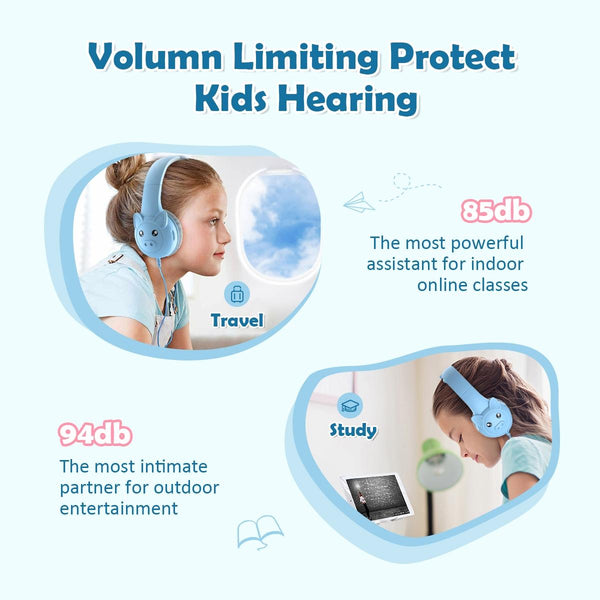 Volumn Limiting Protect Kids Hearing

Travel

85db

The most powerful assistant for indoor online classes

Study

94db

The most intimate partner for outdoor entertainment